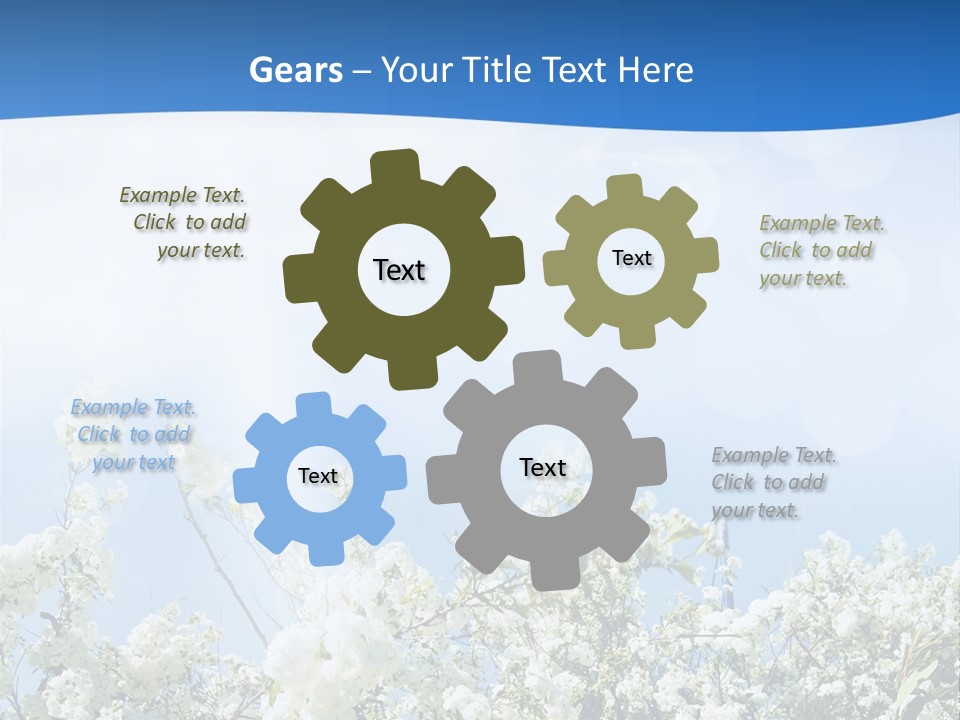 Gears – Your Title Text Here

Example Text. Click to add your text.

Text

Text

Example Text. Click to add your text.

Example Text. Click to add your text

Text

Text

Example Text. Click to add your text.